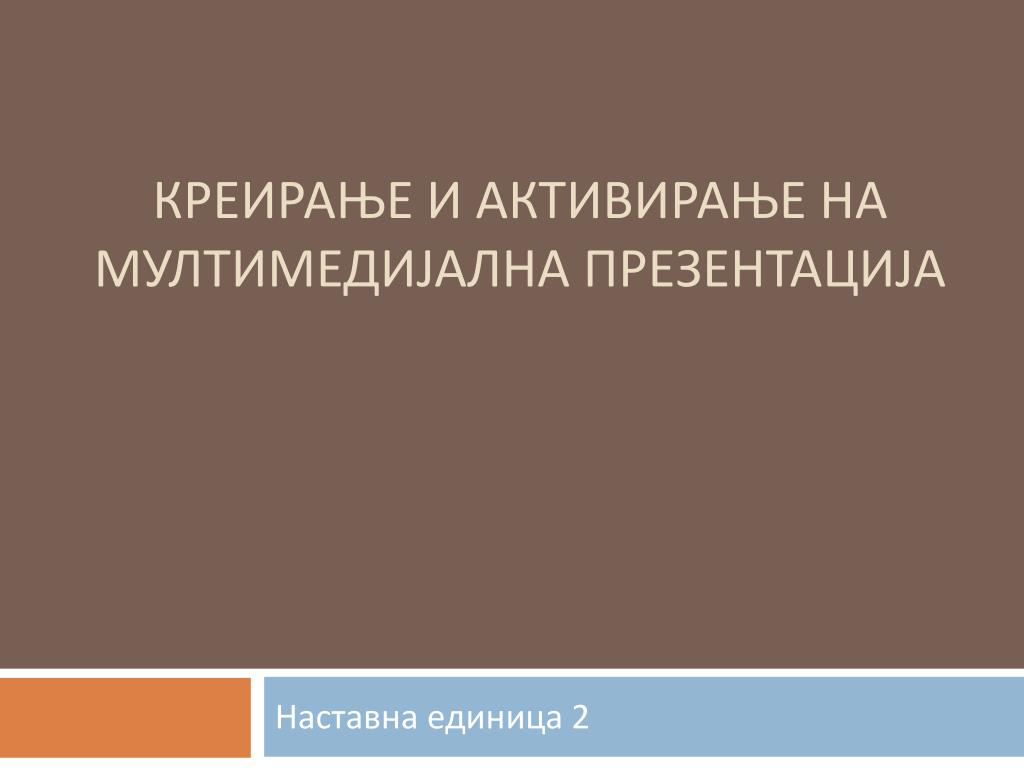 КРЕИРАЊЕ И АКТИВИРАЊЕ НА МУЛТИМЕДИЈАЛНА ПРЕЗЕНТАЦИЈА

Наставна единица 2